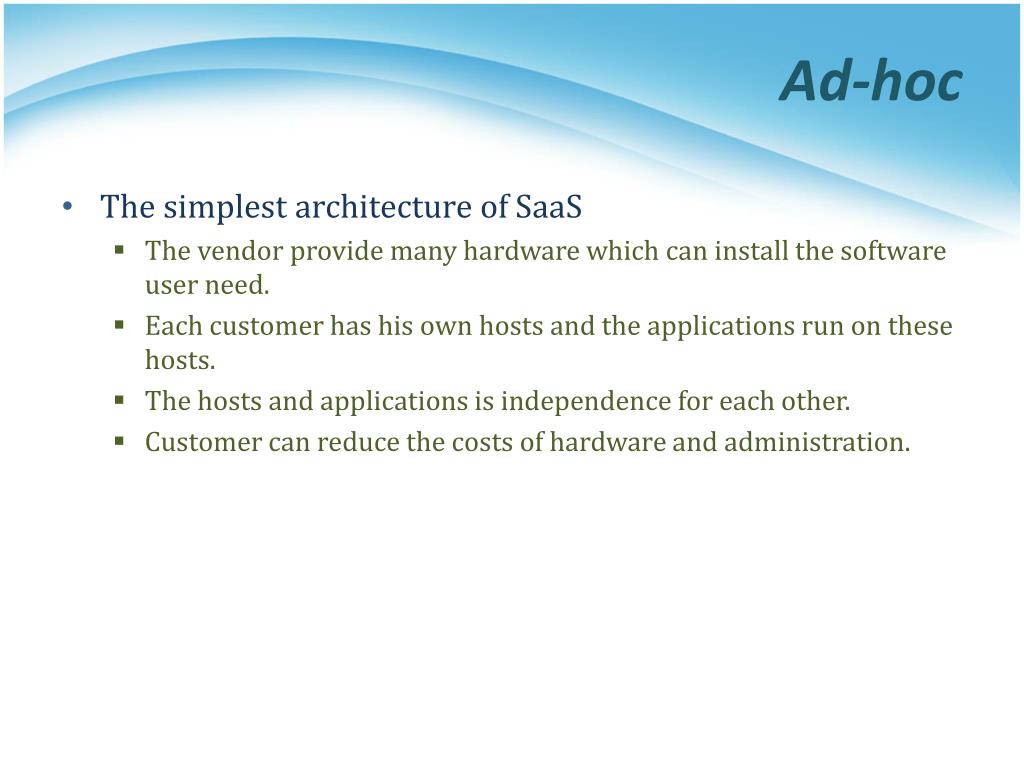 Ad-hoc

• The simplest architecture of SaaS
  ▪ The vendor provide many hardware which can install the software user need.
  ▪ Each customer has his own hosts and the applications run on these hosts.
  ▪ The hosts and applications is independence for each other.
  ▪ Customer can reduce the costs of hardware and administration.